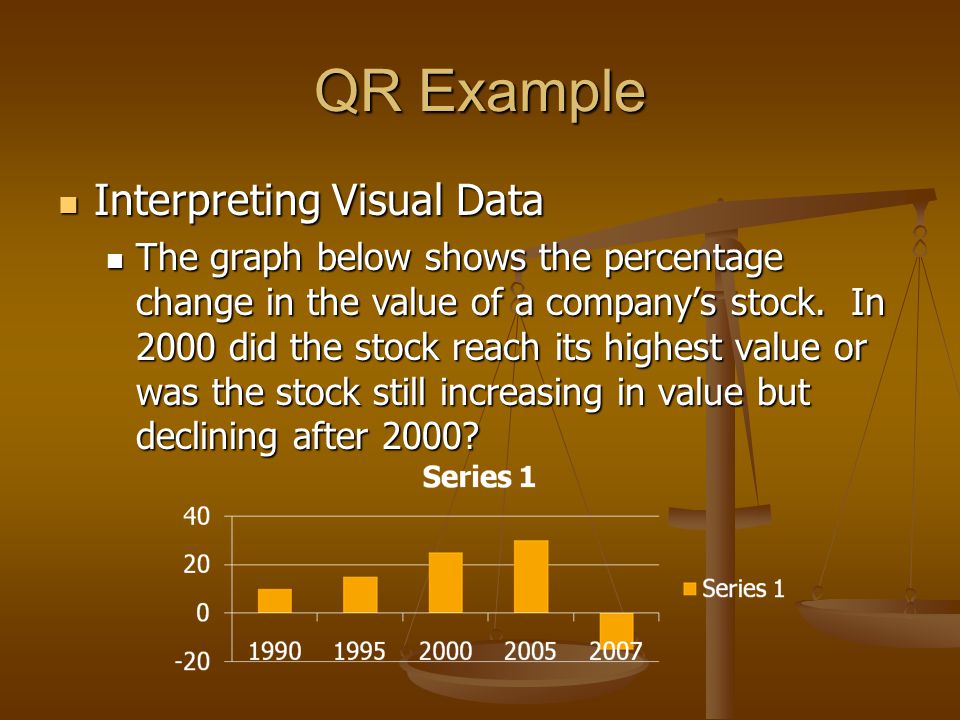 QR Example

Interpreting Visual Data

The graph below shows the percentage change in the value of a company's stock. In 2000 did the stock reach its highest value or was the stock still increasing in value but declining after 2000?

Series 1

40
20
0
-20

1990 1995 2000 2005 2007

Series 1